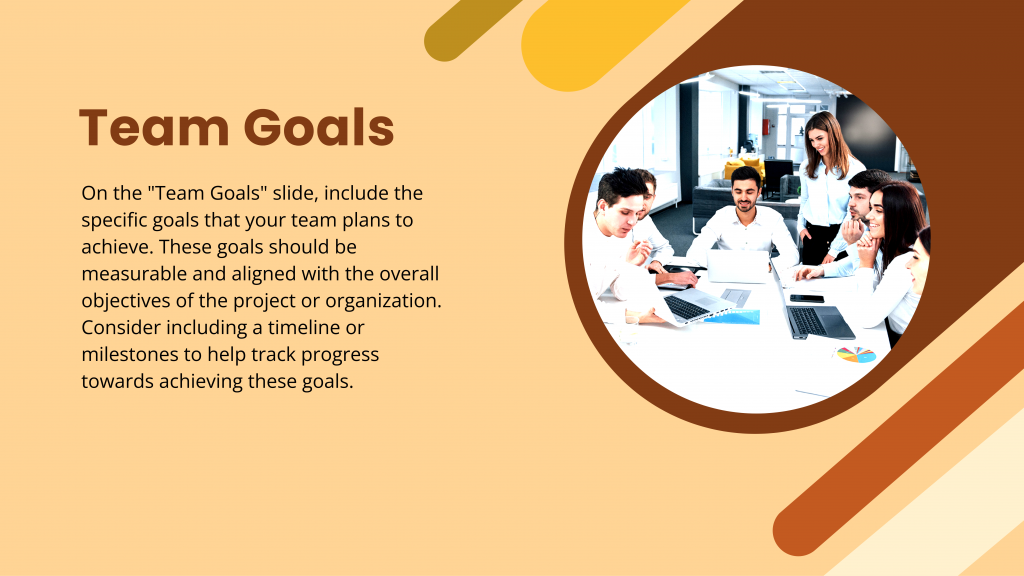 Team Goals

On the "Team Goals" slide, include the specific goals that your team plans to achieve. These goals should be measurable and aligned with the overall objectives of the project or organization. Consider including a timeline or milestones to help track progress towards achieving these goals.